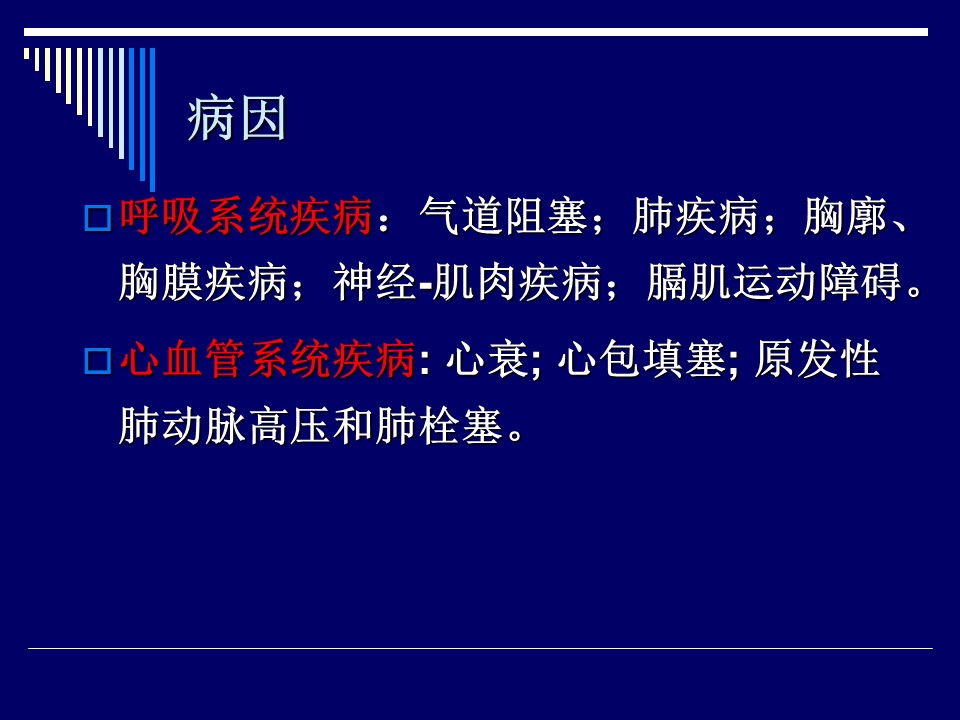 病因

呼吸系统疾病：气道阻塞；肺疾病；胸廓、胸膜疾病；神经-肌肉疾病；膈肌运动障碍。

心血管系统疾病: 心衰; 心包填塞; 原发性肺动脉高压和肺栓塞。